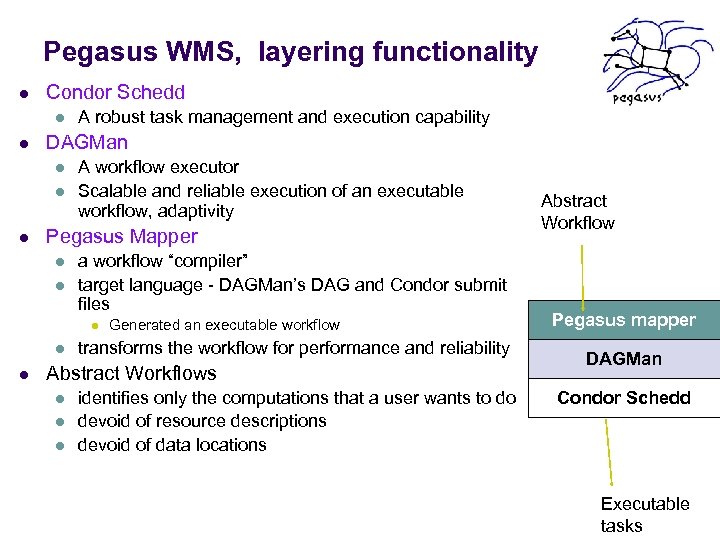 Pegasus WMS, layering functionality

pegasus

- Condor Schedd
  - A robust task management and execution capability
- DAGMan
  - A workflow executor
  - Scalable and reliable execution of an executable workflow, adaptivity
- Pegasus Mapper
  - a workflow "compiler"
  - target language - DAGMan's DAG and Condor submit files
    - Generated an executable workflow
  - transforms the workflow for performance and reliability
- Abstract Workflows
  - identifies only the computations that a user wants to do
  - devoid of resource descriptions
  - devoid of data locations

Abstract Workflow

Pegasus mapper

DAGMan

Condor Schedd

Executable tasks